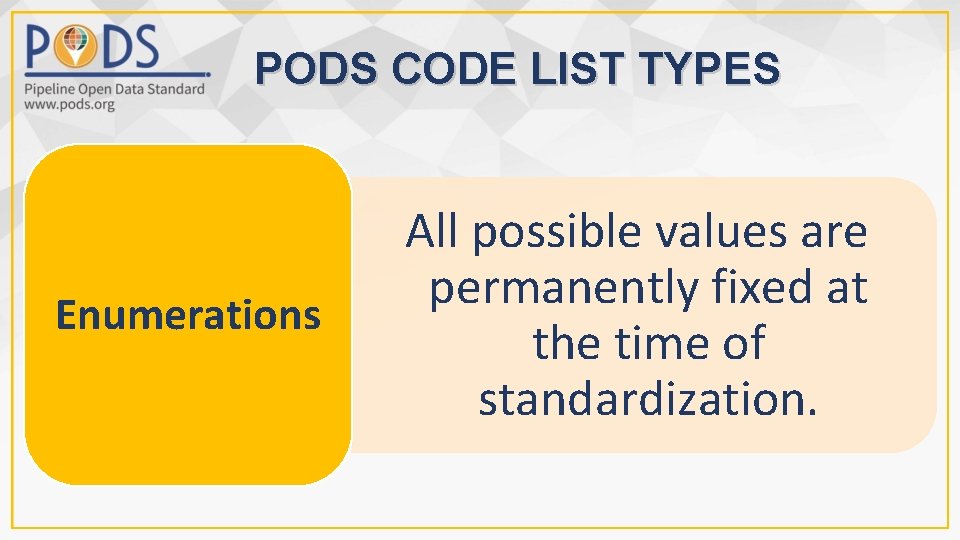 PODS
Pipeline Open Data Standard
www.pods.org

PODS CODE LIST TYPES

Enumerations

All possible values are permanently fixed at the time of standardization.